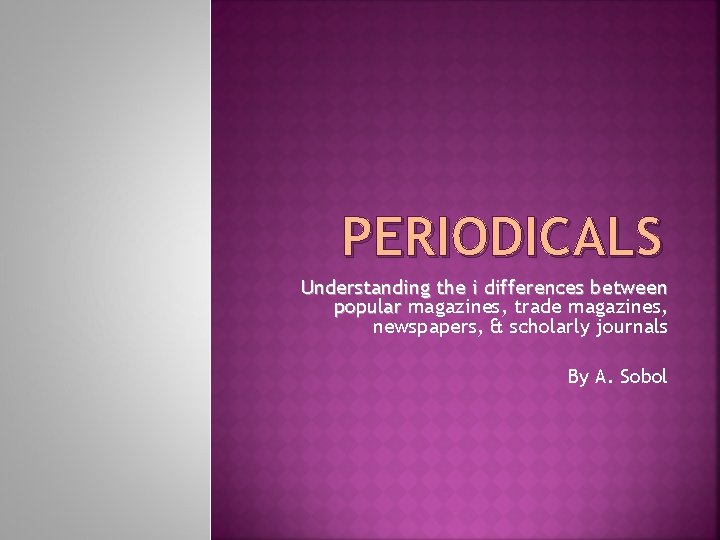 PERIODICALS

Understanding the i differences between popular magazines, trade magazines, newspapers, & scholarly journals

By A. Sobol